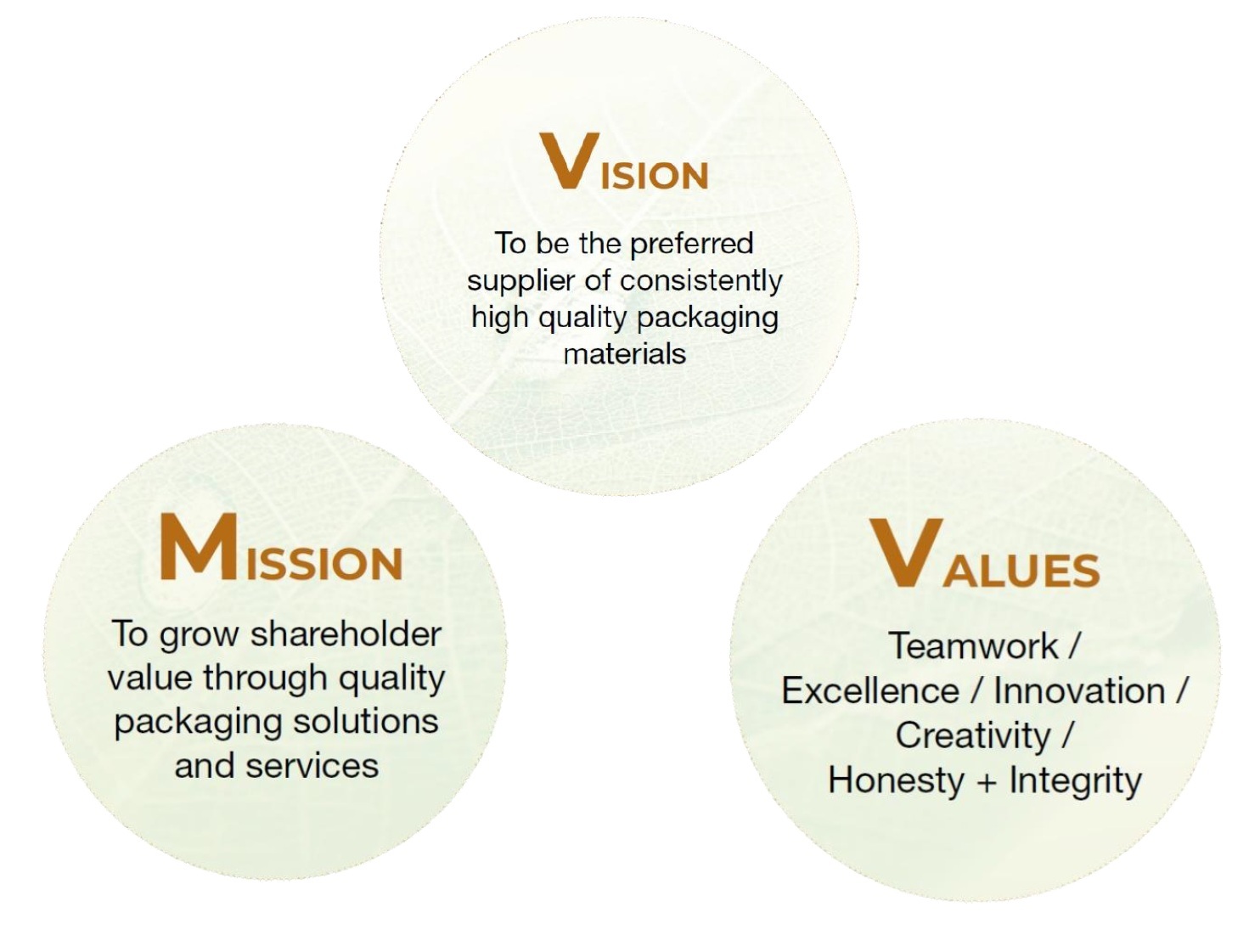 VISION

To be the preferred supplier of consistently high quality packaging materials

MISSION

To grow shareholder value through quality packaging solutions and services

VALUES

Teamwork / Excellence / Innovation / Creativity / Honesty + Integrity